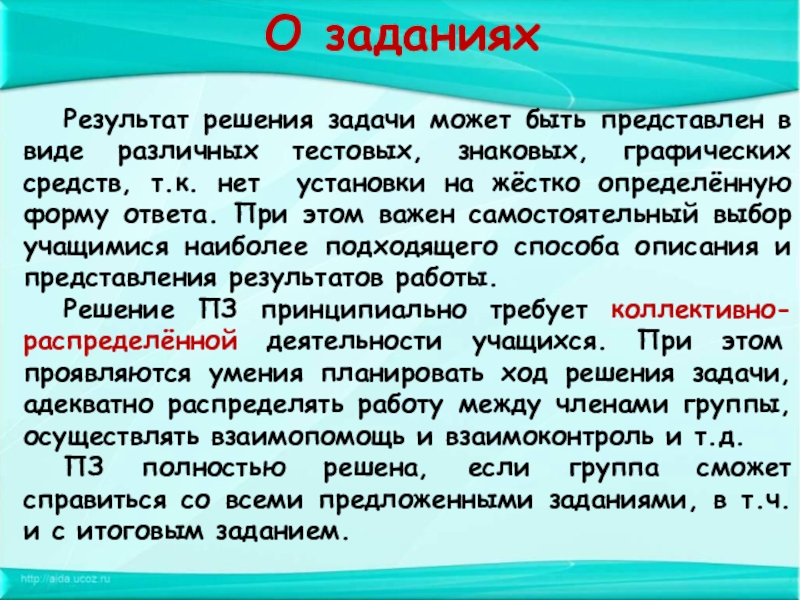 О заданиях

Результат решения задачи может быть представлен в виде различных тестовых, знаковых, графических средств, т.к. нет установки на жёстко определённую форму ответа. При этом важен самостоятельный выбор учащимися наиболее подходящего способа описания и представления результатов работы.

Решение ПЗ принципиально требует коллективно-распределённой деятельности учащихся. При этом проявляются умения планировать ход решения задачи, адекватно распределять работу между членами группы, осуществлять взаимопомощь и взаимоконтроль и т.д.

ПЗ полностью решена, если группа сможет справиться со всеми предложенными заданиями, в т.ч. и с итоговым заданием.

http://aida.ucoz.ru